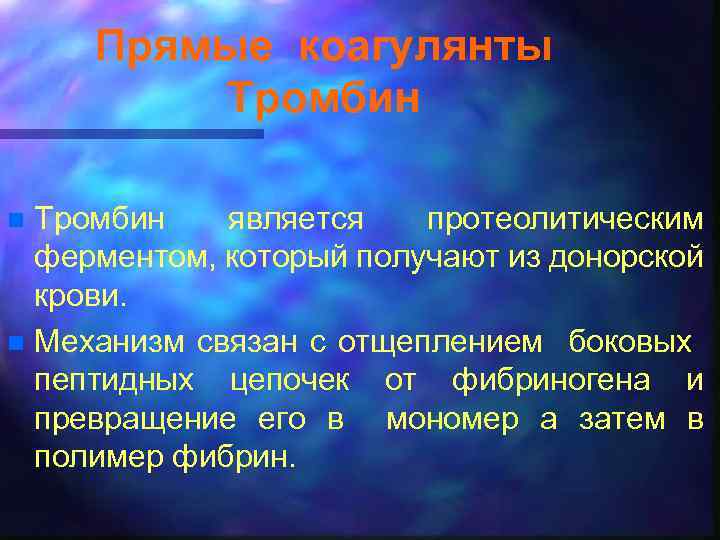 Прямые коагулянты
Тромбин

Тромбин является протеолитическим ферментом, который получают из донорской крови.

Механизм связан с отщеплением боковых пептидных цепочек от фибриногена и превращение его в мономер а затем в полимер фибрин.